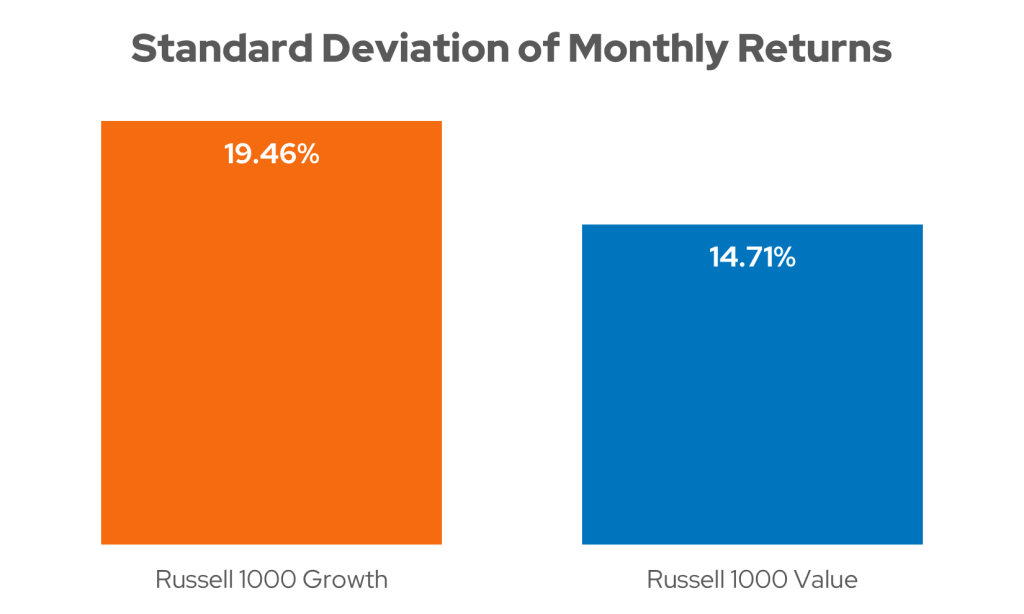 Standard Deviation of Monthly Returns

19.46%

14.71%

Russell 1000 Growth

Russell 1000 Value